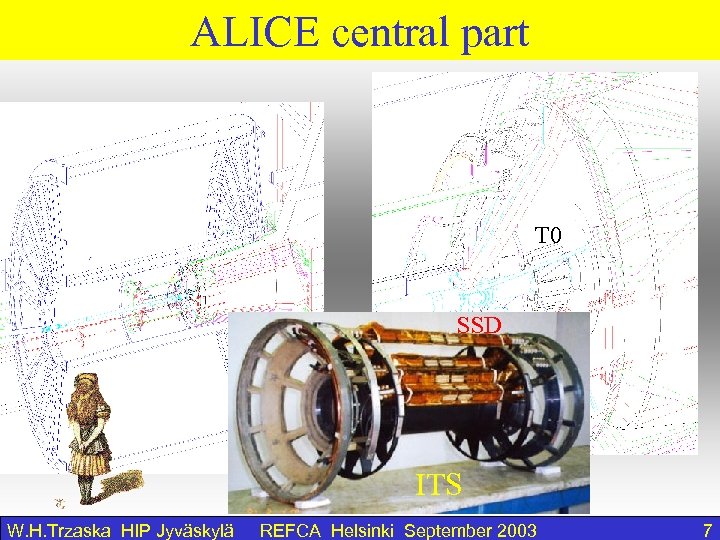 ALICE central part

T0

SSD

ITS

W.H.Trzaska HIP Jyväskylä REFCA Helsinki September 2003 7